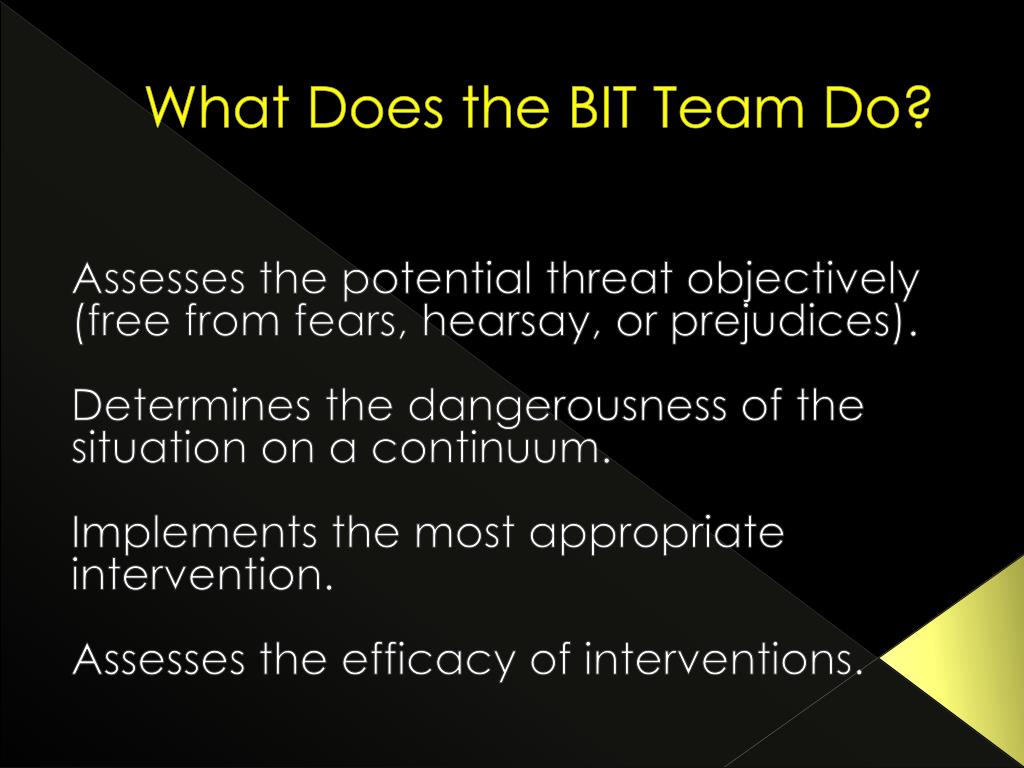 What Does the BIT Team Do?

Assesses the potential threat objectively (free from fears, hearsay, or prejudices).

Determines the dangerousness of the situation on a continuum.

Implements the most appropriate intervention.

Assesses the efficacy of interventions.